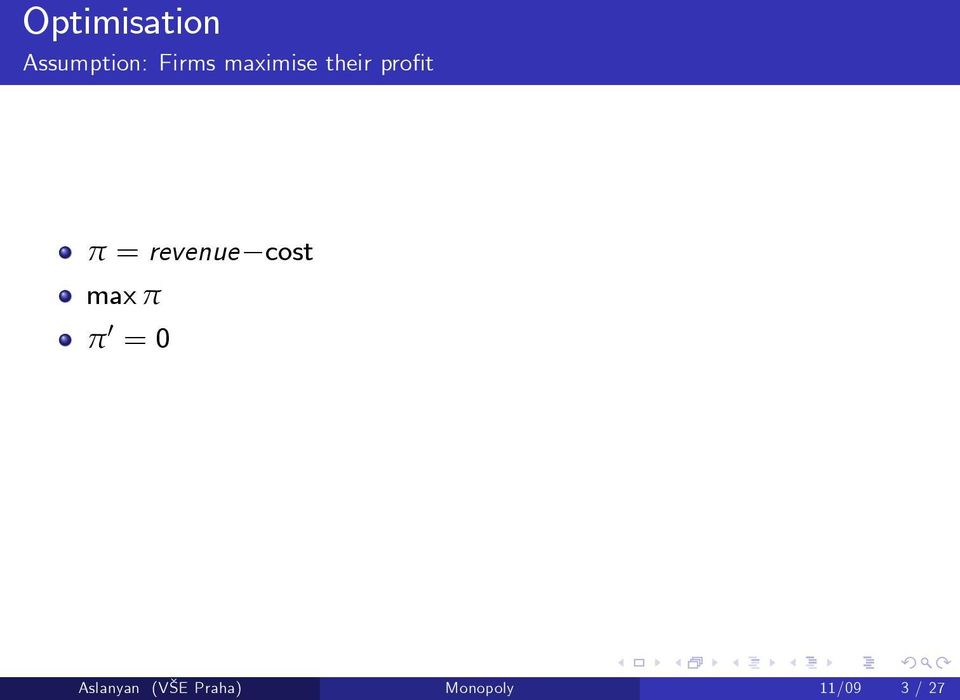 Optimisation
Assumption: Firms maximise their profit

- $\pi = revenue - \text{cost}$
- $\max \pi$
- $\pi' = 0$

Aslanyan (VŠE Praha) Monopoly 11/09 3 / 27